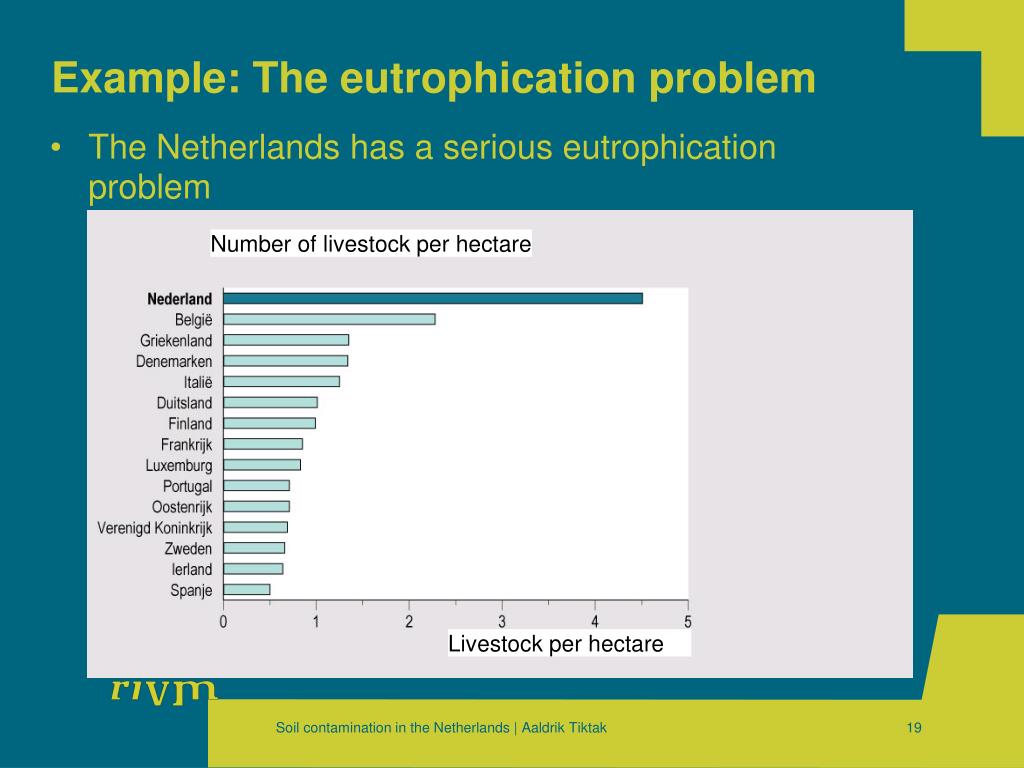 Example: The eutrophication problem

• The Netherlands has a serious eutrophication problem

Number of livestock per hectare

Nederland
België
Griekenland
Denemarken
Italië
Duitsland
Finland
Frankrijk
Luxemburg
Portugal
Oostenrijk
Verenigd Koninkrijk
Zweden
Ierland
Spanje

0 1 2 3 4 5

Livestock per hectare

rivm

Soil contamination in the Netherlands | Aaldrik Tiktak

19